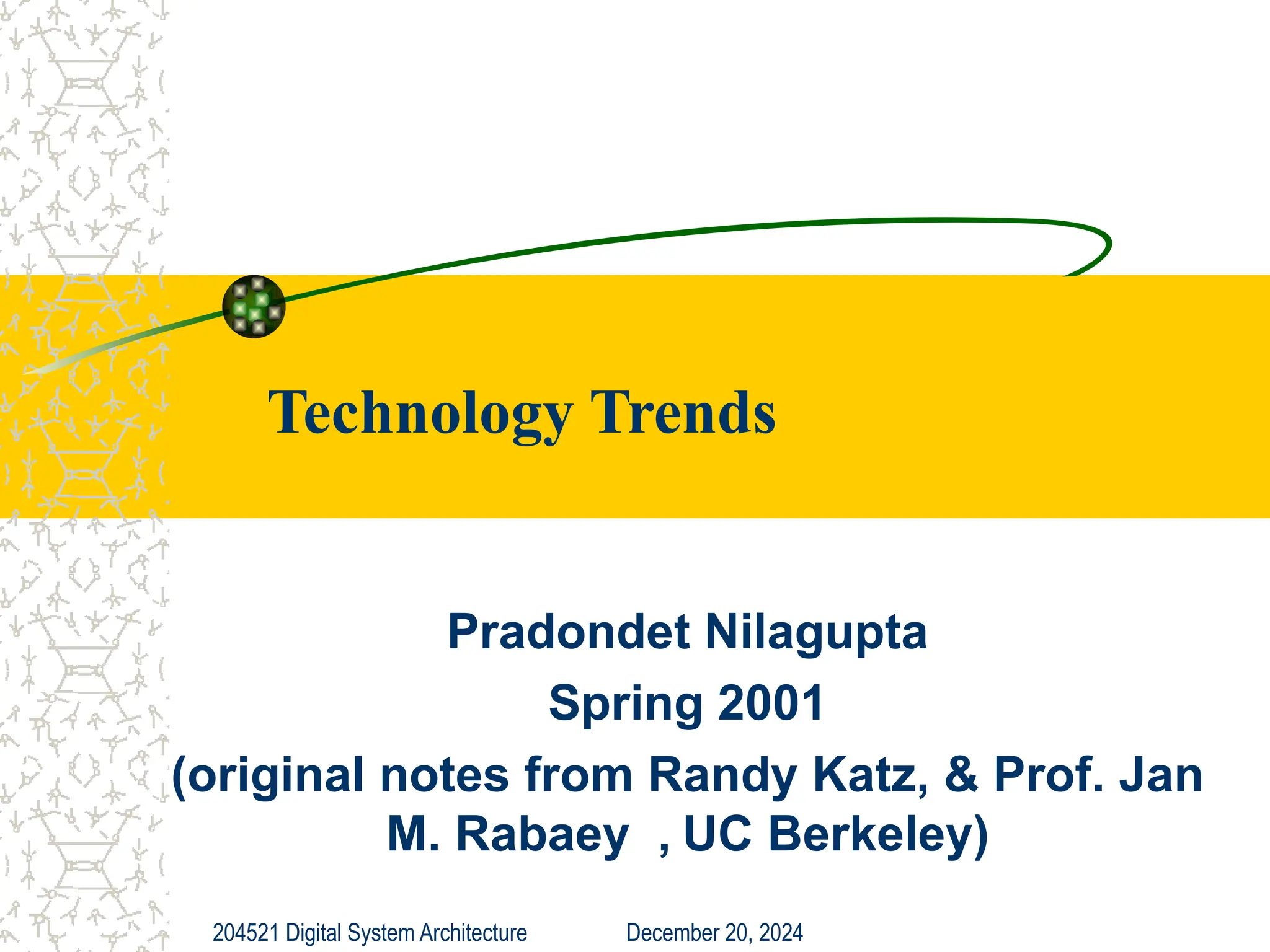 Technology Trends

Pradondet Nilagupta
Spring 2001
(original notes from Randy Katz, & Prof. Jan M. Rabaey , UC Berkeley)

204521 Digital System Architecture December 20, 2024